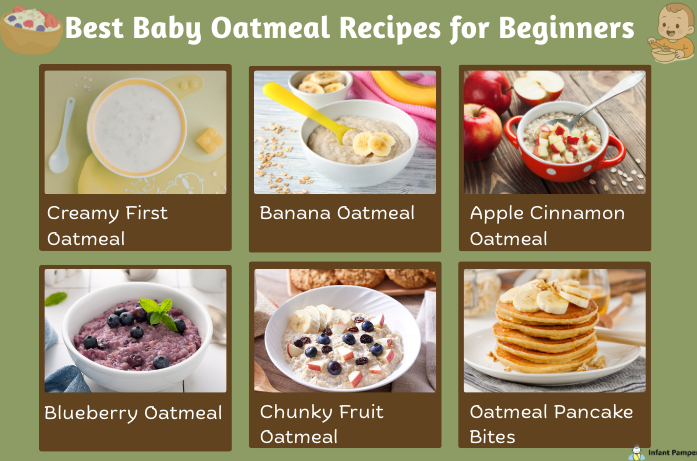 Best Baby Oatmeal Recipes for Beginners

Creamy First Oatmeal

Banana Oatmeal

Apple Cinnamon Oatmeal

Blueberry Oatmeal

Chunky Fruit Oatmeal

Oatmeal Pancake Bites

Infant Pamper